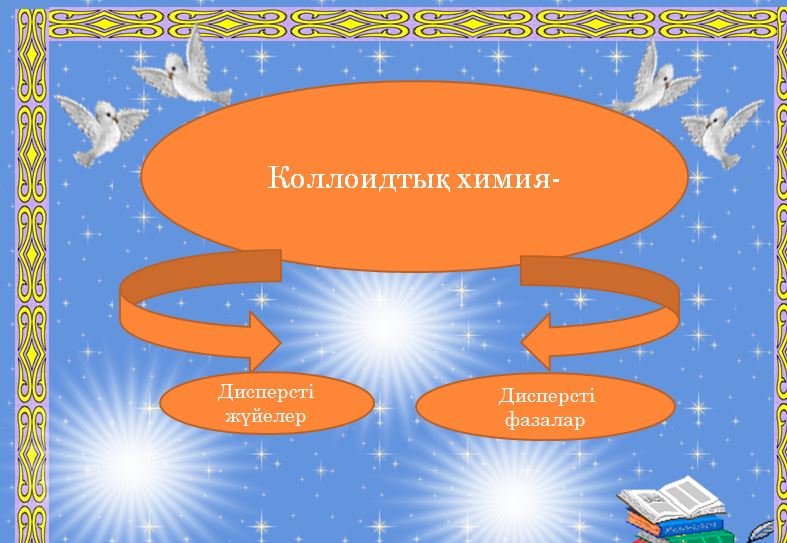 Коллоидтық химия-

Дисперсті жүйелер

Дисперсті фазалар